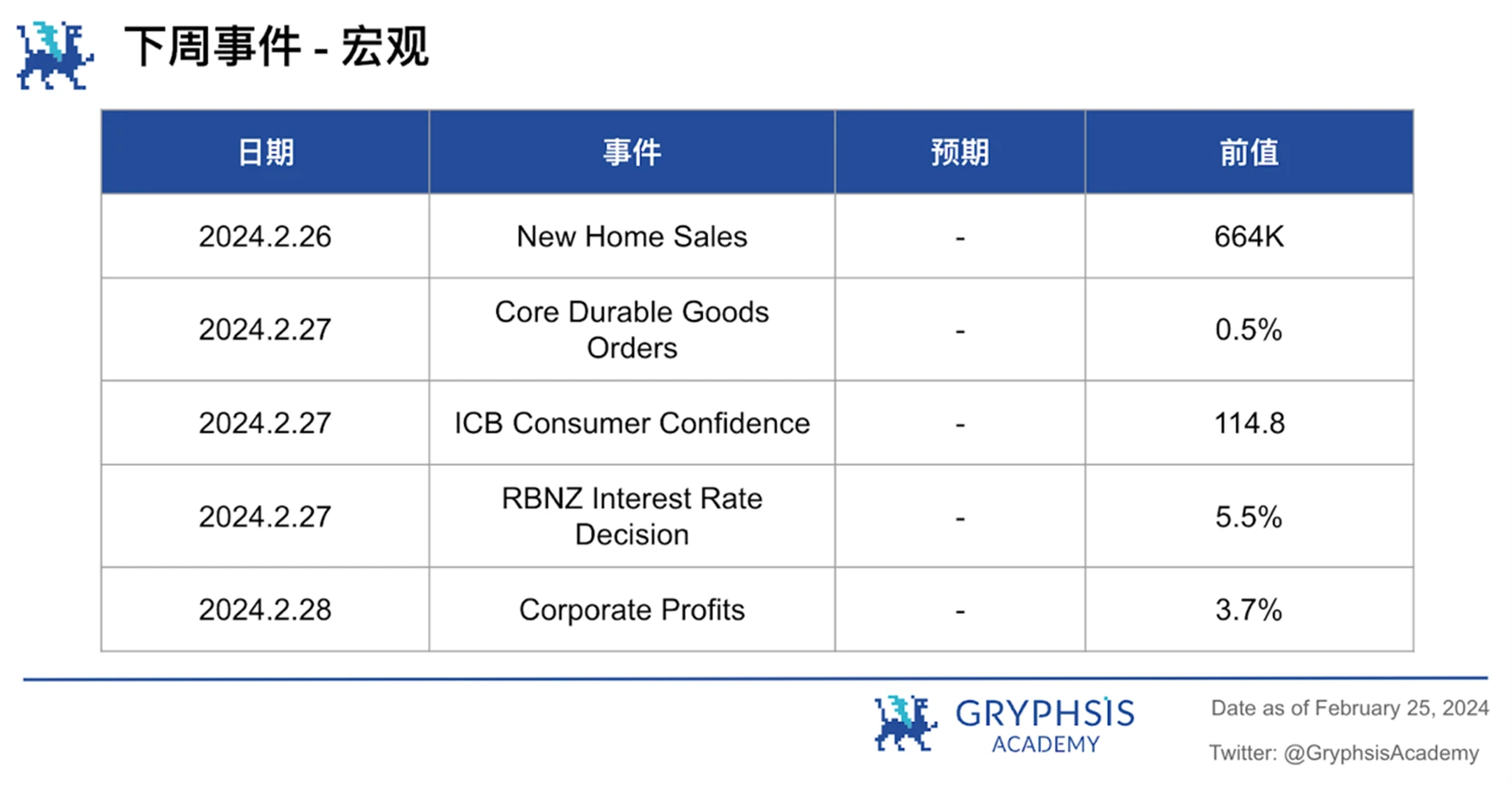 下周事件 - 宏观

| 日期 | 事件 | 预期 | 前值 |
|---|---|---|---|
| 2024.2.26 | New Home Sales | - | 664K |
| 2024.2.27 | Core Durable Goods Orders | - | 0.5% |
| 2024.2.27 | ICB Consumer Confidence | - | 114.8 |
| 2024.2.27 | RBNZ Interest Rate Decision | - | 5.5% |
| 2024.2.28 | Corporate Profits | - | 3.7% |

GRYPHSIS ACADEMY

Date as of February 25, 2024

Twitter: @GryphsisAcademy